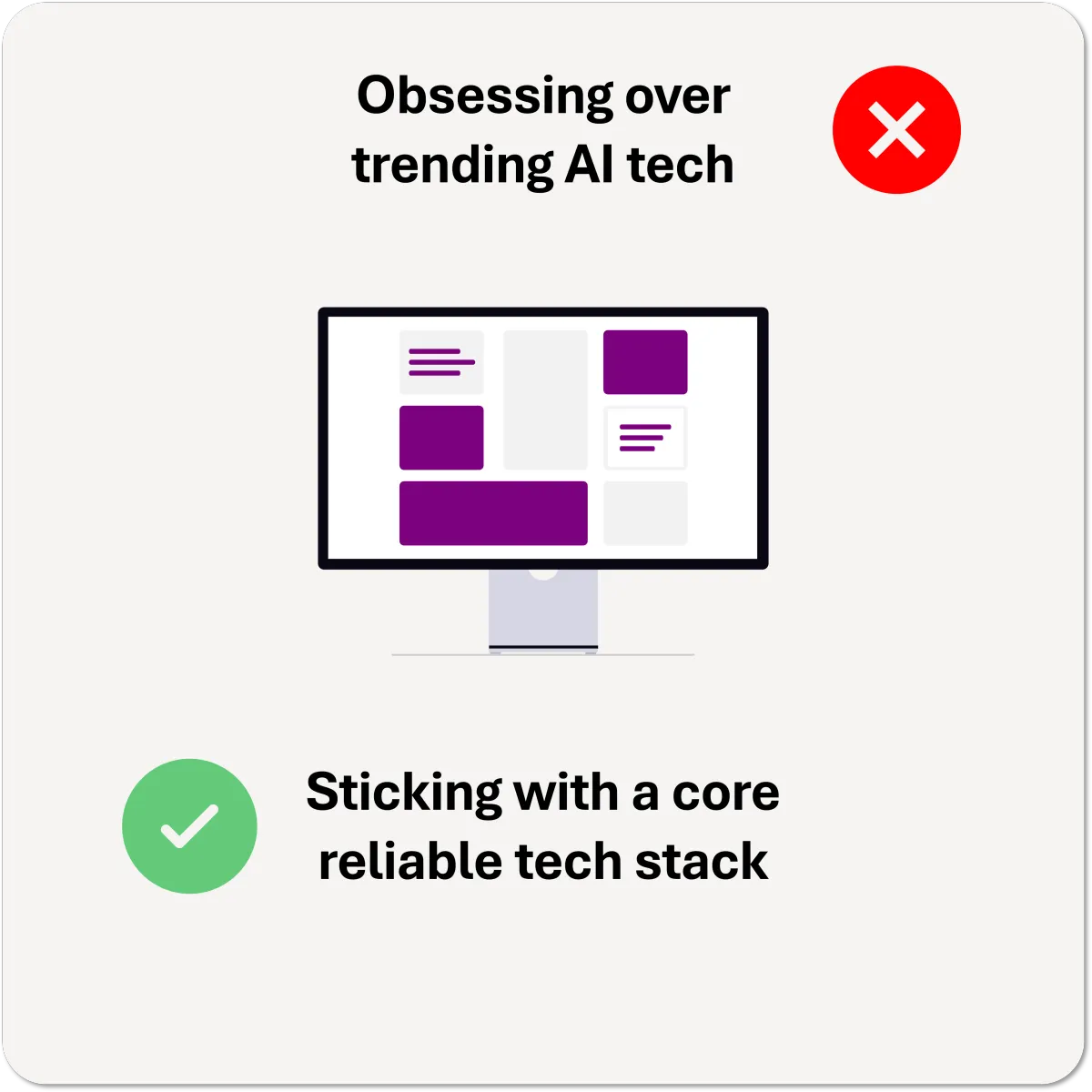 Obsessing over trending AI tech

Sticking with a core reliable tech stack